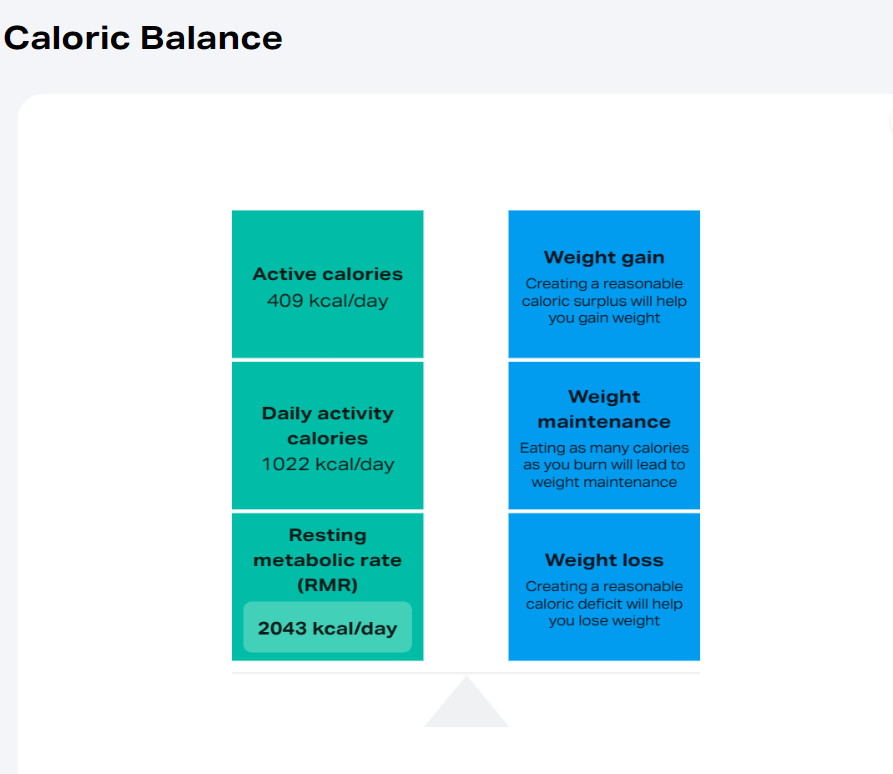 Caloric Balance

Active calories
409 kcal/day

Daily activity calories
1022 kcal/day

Resting metabolic rate (RMR)
2043 kcal/day

Weight gain
Creating a reasonable caloric surplus will help you gain weight

Weight maintenance
Eating as many calories as you burn will lead to weight maintenance

Weight loss
Creating a reasonable caloric deficit will help you lose weight